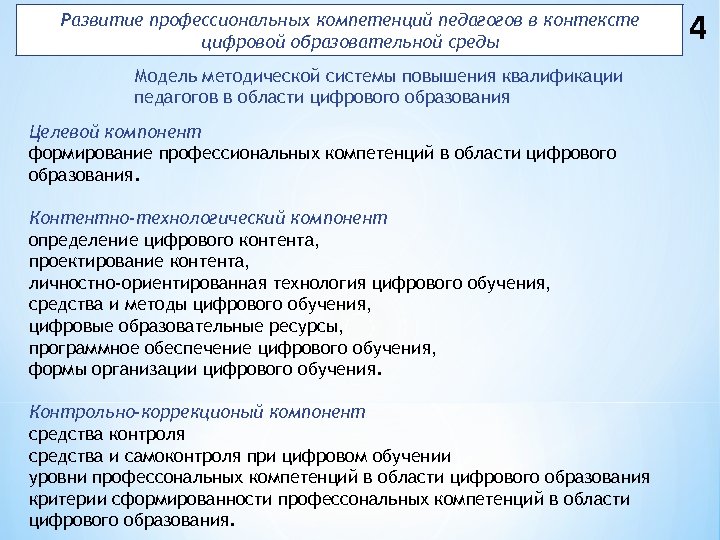 Развитие профессиональных компетенций педагогов в контексте цифровой образовательной среды

4

Модель методической системы повышения квалификации педагогов в области цифрового образования

Целевой компонент
формирование профессиональных компетенций в области цифрового образования.

Контентно-технологический компонент
определение цифрового контента,
проектирование контента,
личностно-ориентированная технология цифрового обучения,
средства и методы цифрового обучения,
цифровые образовательные ресурсы,
программное обеспечение цифрового обучения,
формы организации цифрового обучения.

Контрольно-коррекционый компонент
средства контроля
средства и самоконтроля при цифровом обучении
уровни профессональных компетенций в области цифрового образования
критерии сформированности профессональных компетенций в области цифрового образования.